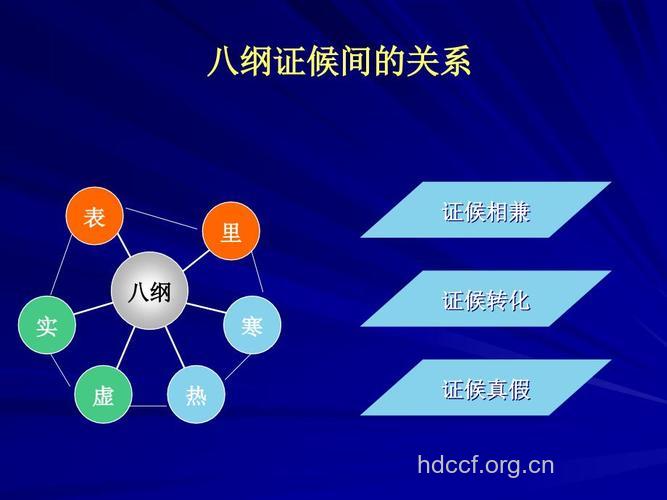 八纲证候间的关系

表

里

八纲

实

寒

虚

热

证候相兼

证候转化

证候真假

hdccf.org.cn